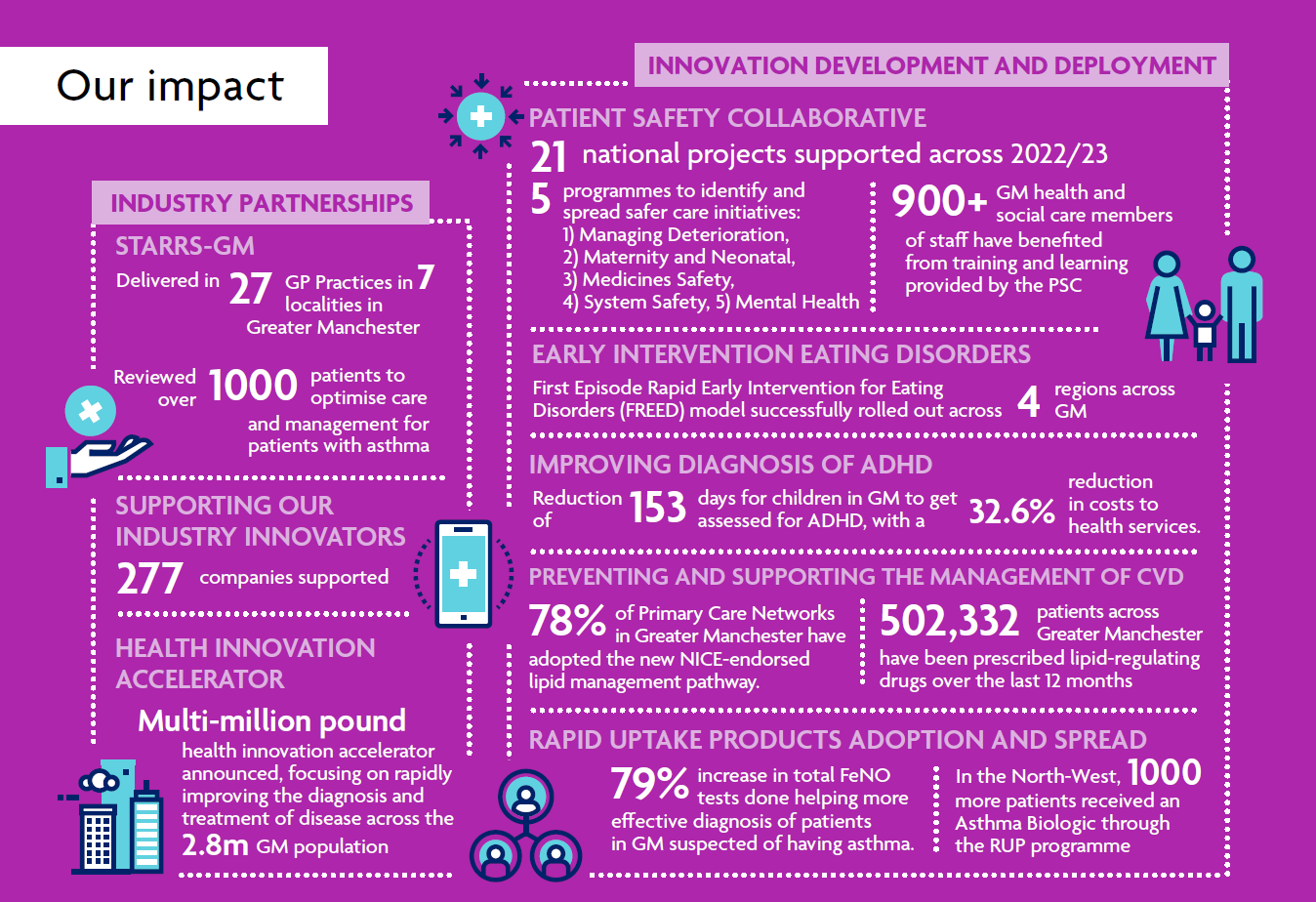 Our impact

INDUSTRY PARTNERSHIPS

STARRS-GM

Delivered in 27 GP Practices in 7 localities in Greater Manchester

Reviewed over 1000 patients to optimise care and management for patients with asthma

SUPPORTING OUR INDUSTRY INNOVATORS

277 companies supported

HEALTH INNOVATION ACCELERATOR

Multi-million pound health innovation accelerator announced, focusing on rapidly improving the diagnosis and treatment of disease across the 2.8m GM population

INNOVATION DEVELOPMENT AND DEPLOYMENT

PATIENT SAFETY COLLABORATIVE

21 national projects supported across 2022/23

5 programmes to identify and spread safer care initiatives:
1) Managing Deterioration,
2) Maternity and Neonatal,
3) Medicines Safety,
4) System Safety, 5) Mental Health

900+ GM health and social care members of staff have benefited from training and learning provided by the PSC

EARLY INTERVENTION EATING DISORDERS

First Episode Rapid Early Intervention for Eating Disorders (FREED) model successfully rolled out across 4 regions across GM

IMPROVING DIAGNOSIS OF ADHD

Reduction of 153 days for children in GM to get assessed for ADHD, with a 32.6% reduction in costs to health services.

PREVENTING AND SUPPORTING THE MANAGEMENT OF CVD

78% of Primary Care Networks in Greater Manchester have adopted the new NICE-endorsed lipid management pathway.

502,332 patients across Greater Manchester have been prescribed lipid-regulating drugs over the last 12 months

RAPID UPTAKE PRODUCTS ADOPTION AND SPREAD

79% increase in total FeNO tests done helping more effective diagnosis of patients in GM suspected of having asthma.

In the North-West, 1000 more patients received an Asthma Biologic through the RUP programme